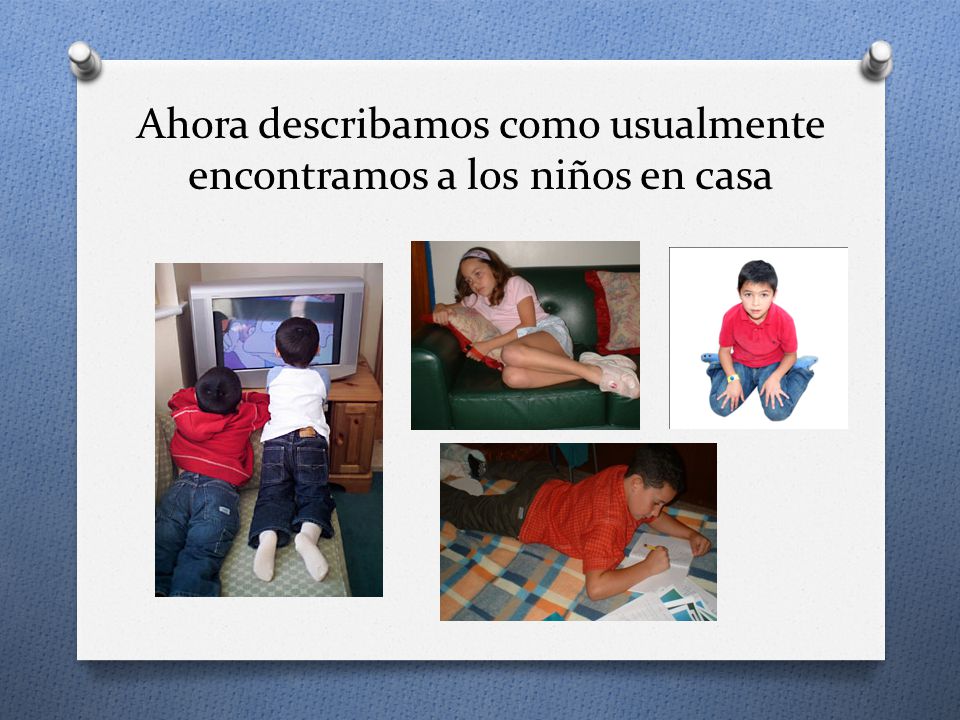 Ahora describamos como usualmente encontramos a los niños en casa